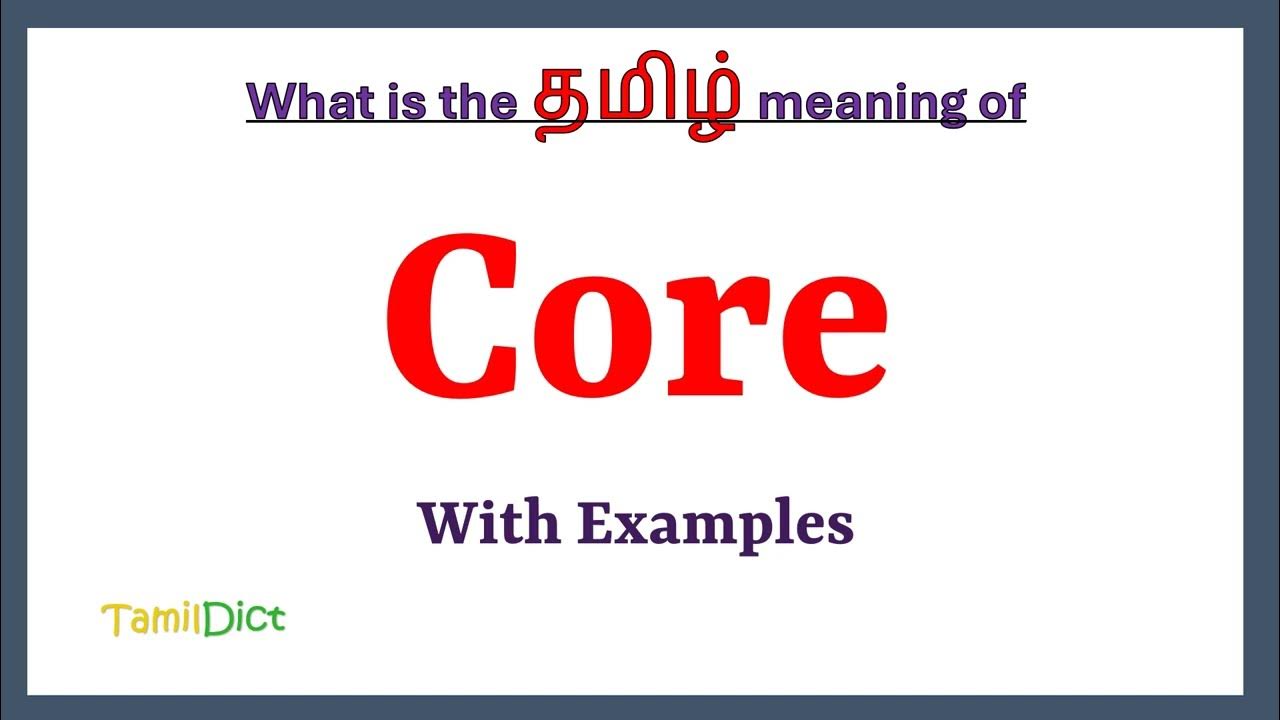 What is the தமிழ் meaning of

Core

With Examples

TamilDict